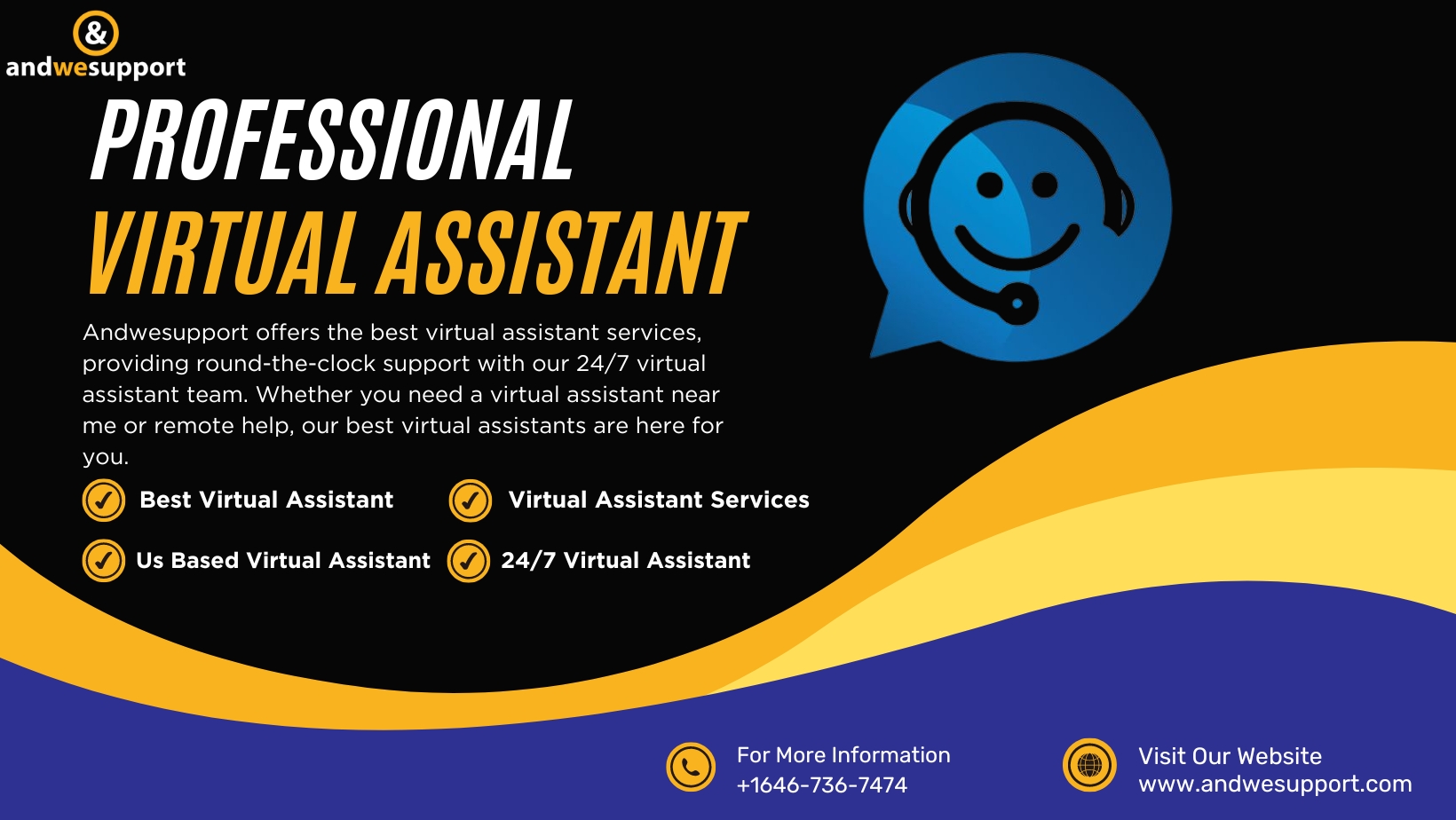 &
andwesupport

PROFESSIONAL
VIRTUAL ASSISTANT

Andwesupport offers the best virtual assistant services, providing round-the-clock support with our 24/7 virtual assistant team. Whether you need a virtual assistant near me or remote help, our best virtual assistants are here for you.

Best Virtual Assistant
Virtual Assistant Services
Us Based Virtual Assistant
24/7 Virtual Assistant

For More Information
+1646-736-7474

Visit Our Website
www.andwesupport.com